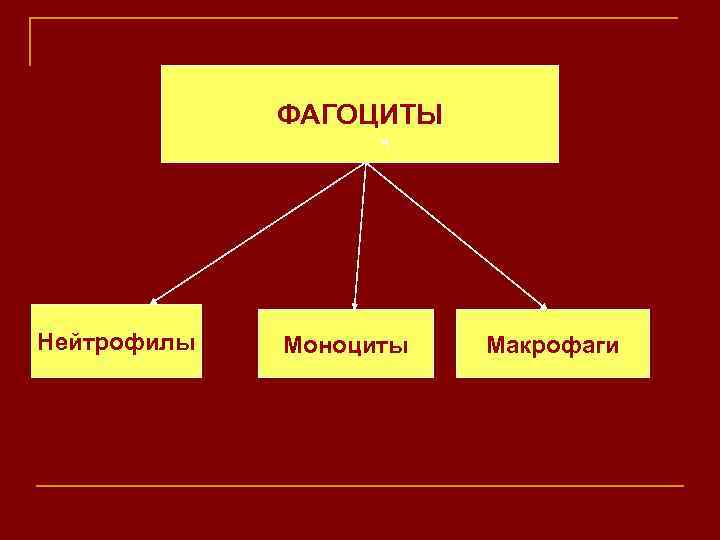 ФАГОЦИТЫ

Нейтрофилы

Моноциты

Макрофаги